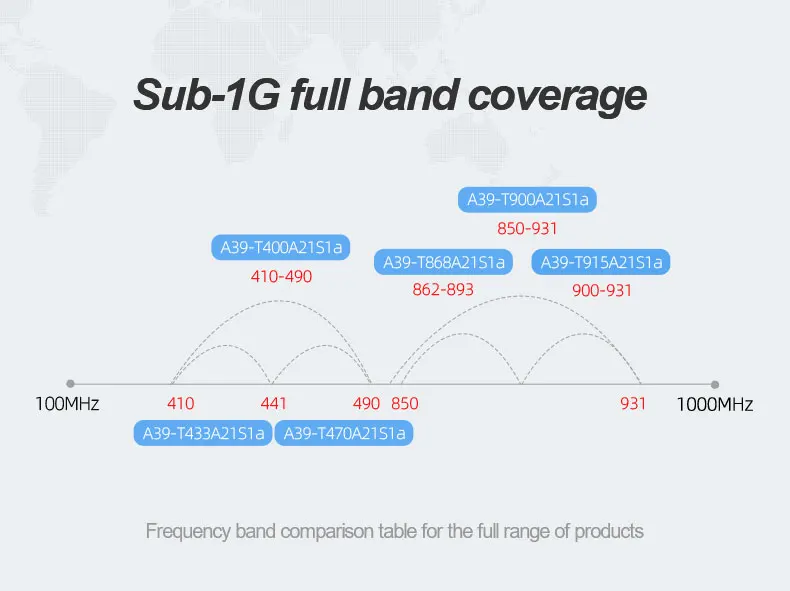 Sub-1G full band coverage

A39-T900A21S1a
850-931

A39-T400A21S1a
410-490

A39-T868A21S1a
862-893

A39-T915A21S1a
900-931

100MHz 410 441 490 850 931 1000MHz

A39-T433A21S1a A39-T470A21S1a

Frequency band comparison table for the full range of products